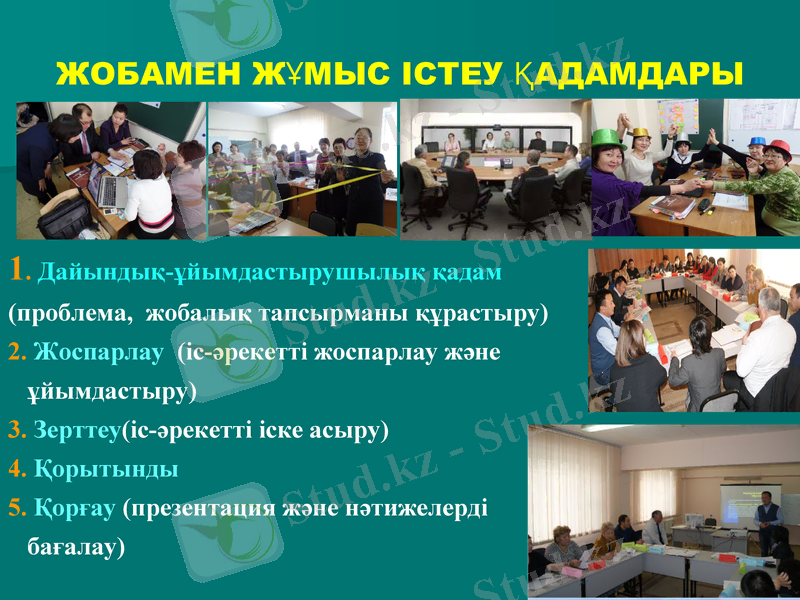 ЖОБАМЕН ЖҰМЫС ІСТЕУ ҚАДАМДАРЫ

1. Дайындық-ұйымдастырушылық қадам (проблема, жобалық тапсырманы құрастыру)

2. Жоспарлау (іс-әрекетті жоспарлау және ұйымдастыру)

3. Зерттеу(іс-әрекетті іске асыру)

4. Қорытынды

5. Қорғау (презентация және нәтижелерді бағалау)

Stud.kz - Stud.kz